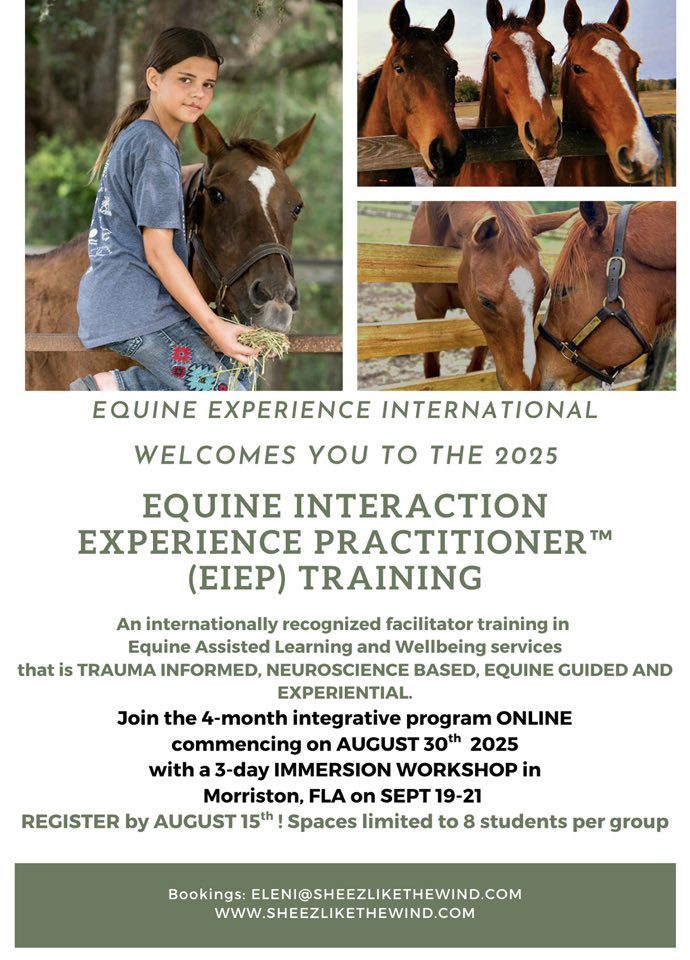 EQUINE EXPERIENCE INTERNATIONAL

WELCOMES YOU TO THE 2025

EQUINE INTERACTION EXPERIENCE PRACTITIONER™ (EIEP) TRAINING

An internationally recognized facilitator training in Equine Assisted Learning and Wellbeing services that is TRAUMA INFORMED, NEUROSCIENCE BASED, EQUINE GUIDED AND EXPERIENTIAL.

Join the 4-month integrative program ONLINE commencing on AUGUST 30$^{th}$ 2025 with a 3-day IMMERSION WORKSHOP in Morriston, FLA on SEPT 19-21

REGISTER by AUGUST 15$^{th}$ ! Spaces limited to 8 students per group

Bookings: ELENI@SHEEZLIKETHEWIND.COM
WWW.SHEEZLIKETHEWIND.COM